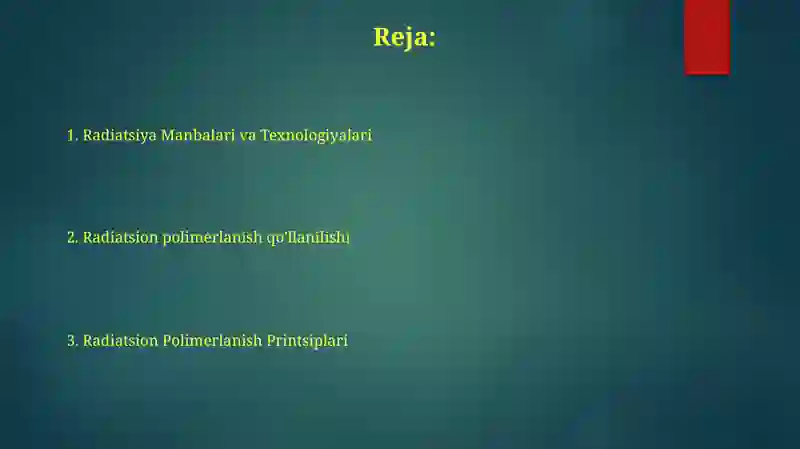 Reja:

1. Radiatsiya Manbalari va Texnologiyalari

2. Radiatsion polimerlanish qo'llanilishi

3. Radiatsion Polimerlanish Printsiplari